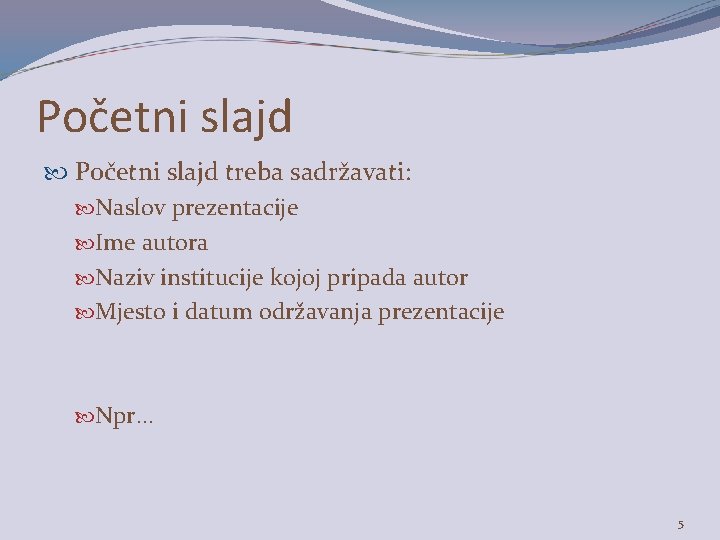 Početni slajd

Početni slajd treba sadržavati:

Naslov prezentacije

Ime autora

Naziv institucije kojoj pripada autor

Mjesto i datum održavanja prezentacije

Npr…

5